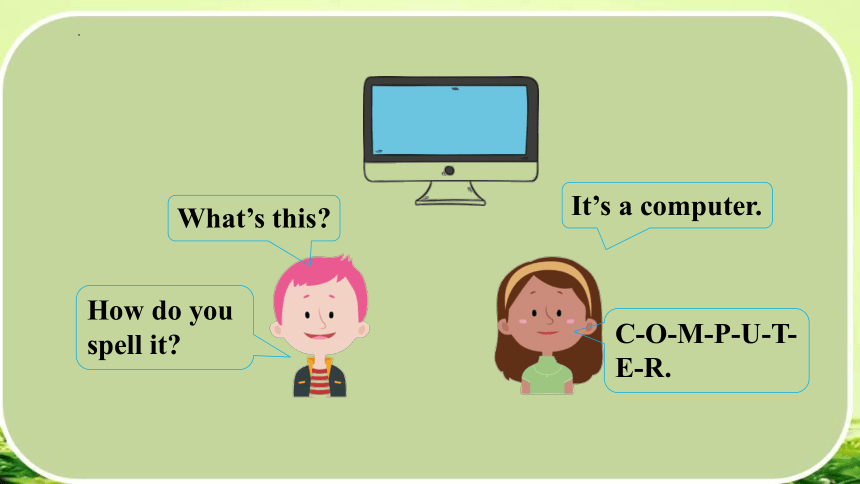 What’s this?

It’s a computer.

How do you spell it?

C-O-M-P-U-T-E-R.